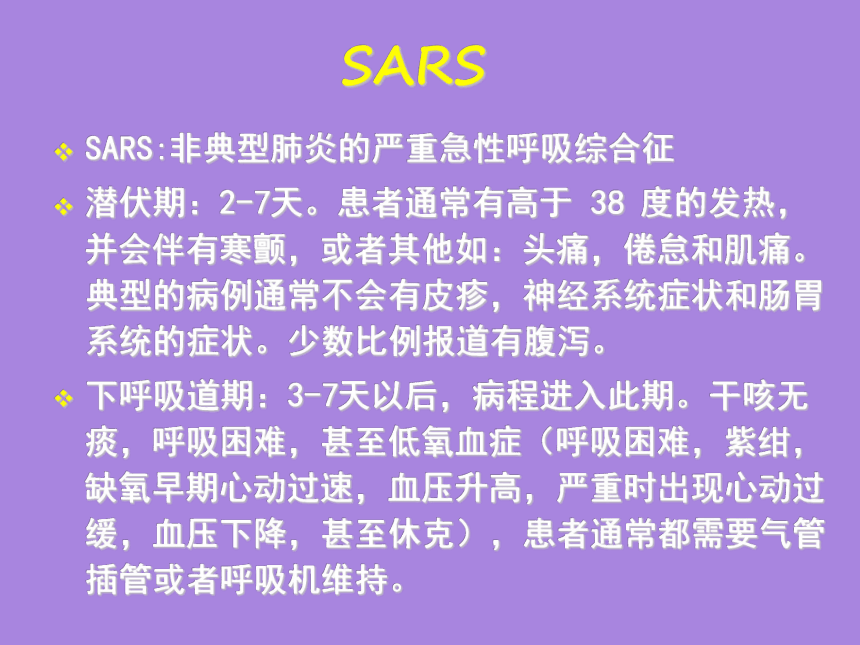 SARS

❖ SARS:非典型肺炎的严重急性呼吸综合征

❖ 潜伏期：2-7天。患者通常有高于 38 度的发热，并会伴有寒颤，或者其他如：头痛，倦怠和肌痛。典型的病例通常不会有皮疹，神经系统症状和肠胃系统的症状。少数比例报道有腹泻。

❖ 下呼吸道期：3-7天以后，病程进入此期。干咳无痰，呼吸困难，甚至低氧血症（呼吸困难，紫绀，缺氧早期心动过速，血压升高，严重时出现心动过缓，血压下降，甚至休克），患者通常都需要气管插管或者呼吸机维持。